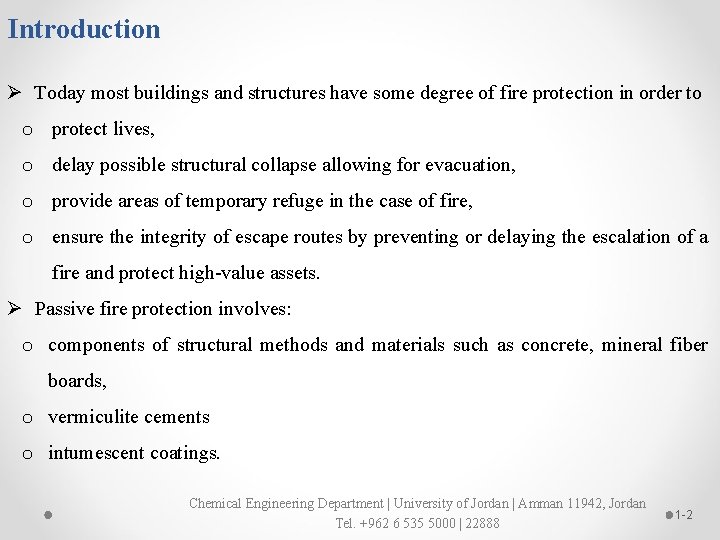 Introduction

➢ Today most buildings and structures have some degree of fire protection in order to

o protect lives,

o delay possible structural collapse allowing for evacuation,

o provide areas of temporary refuge in the case of fire,

o ensure the integrity of escape routes by preventing or delaying the escalation of a fire and protect high-value assets.

➢ Passive fire protection involves:

o components of structural methods and materials such as concrete, mineral fiber boards,

o vermiculite cements

o intumescent coatings.

Chemical Engineering Department | University of Jordan | Amman 11942, Jordan
Tel. +962 6 535 5000 | 22888

1-2